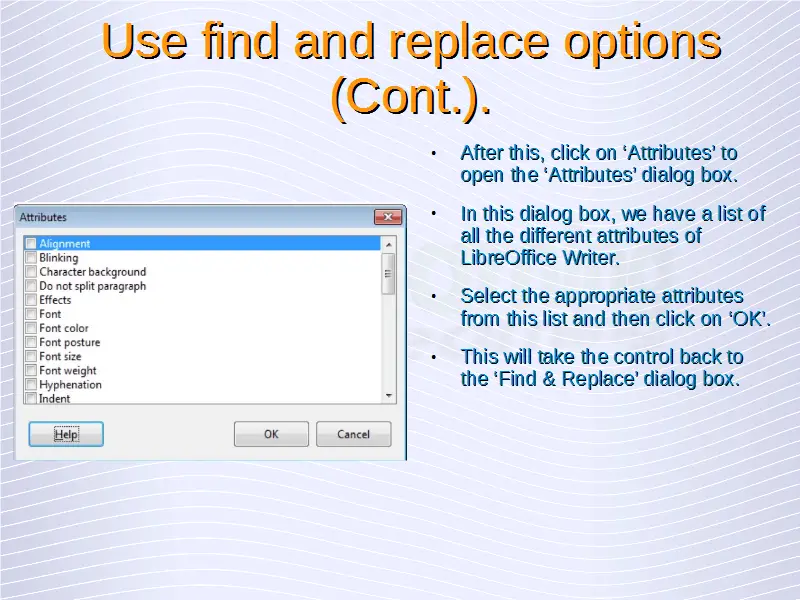 Use find and replace options (Cont.).

Attributes

Alignment
Blinking
Character background
Do not split paragraph
Effects
Font
Font color
Font posture
Font size
Font weight
Hyphenation
Indent

Help
OK
Cancel

• After this, click on ‘Attributes’ to open the ‘Attributes’ dialog box.

• In this dialog box, we have a list of all the different attributes of LibreOffice Writer.

• Select the appropriate attributes from this list and then click on ‘OK’.

• This will take the control back to the ‘Find & Replace’ dialog box.